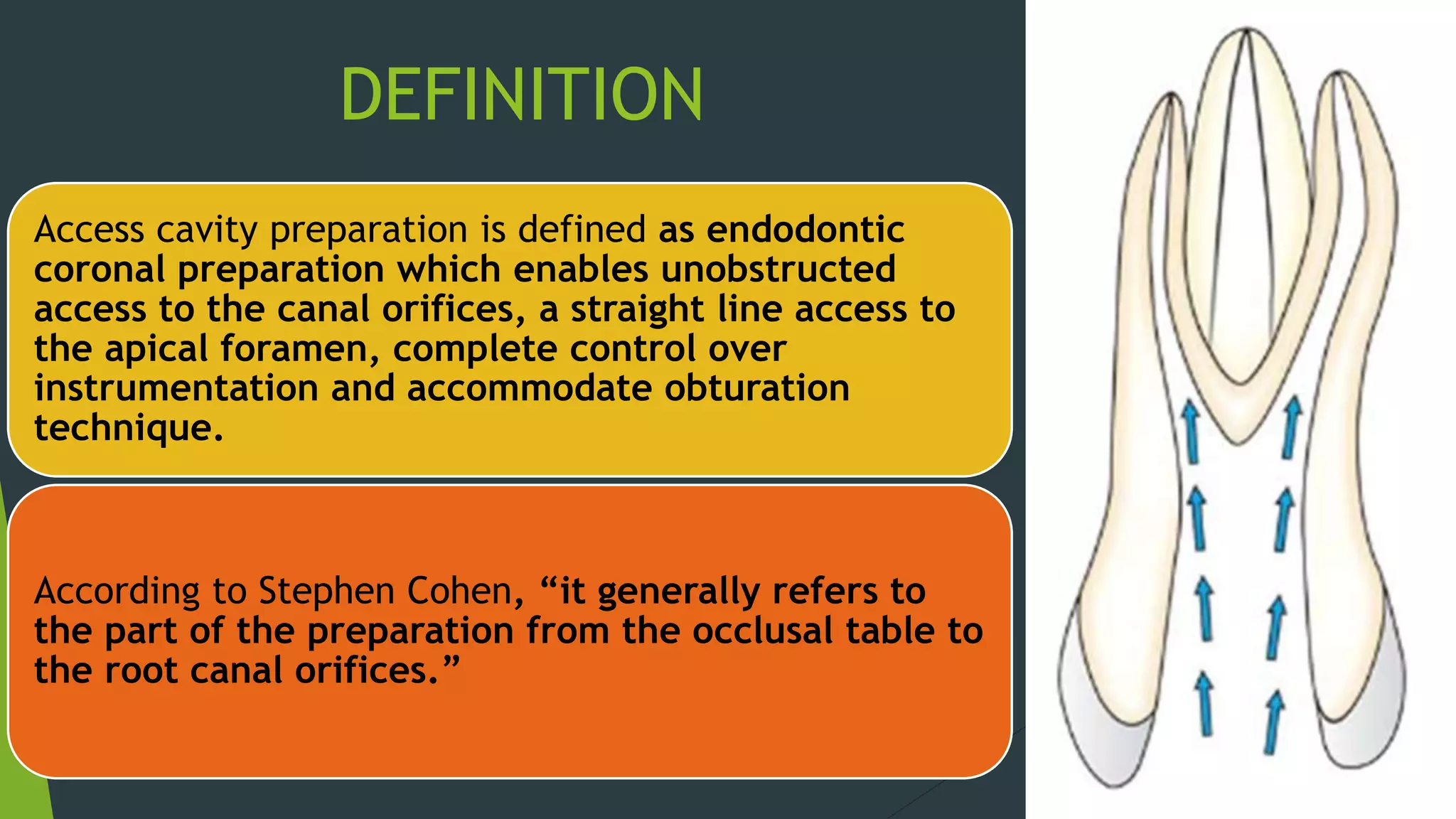 DEFINITION

Access cavity preparation is defined as endodontic coronal preparation which enables unobstructed access to the canal orifices, a straight line access to the apical foramen, complete control over instrumentation and accommodate obturation technique.

According to Stephen Cohen, “it generally refers to the part of the preparation from the occlusal table to the root canal orifices.”